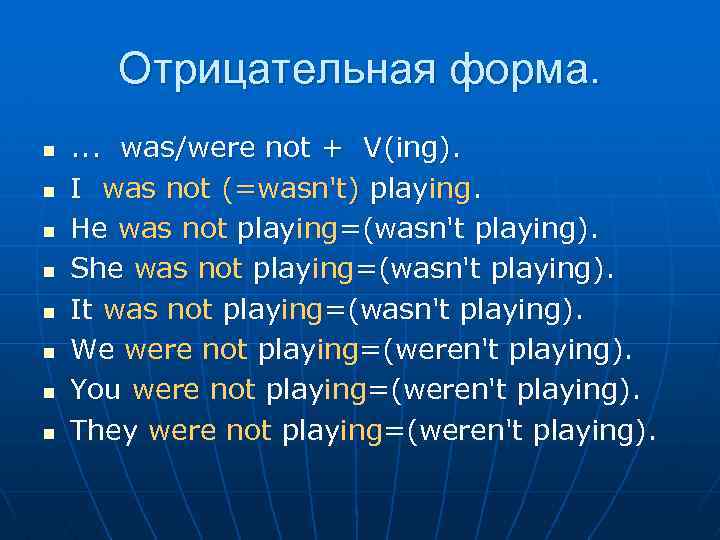 Отрицательная форма.

- ... was/were not + V(ing).
- I was not (=wasn't) playing.
- He was not playing=(wasn't playing).
- She was not playing=(wasn't playing).
- It was not playing=(wasn't playing).
- We were not playing=(weren't playing).
- You were not playing=(weren't playing).
- They were not playing=(weren't playing).